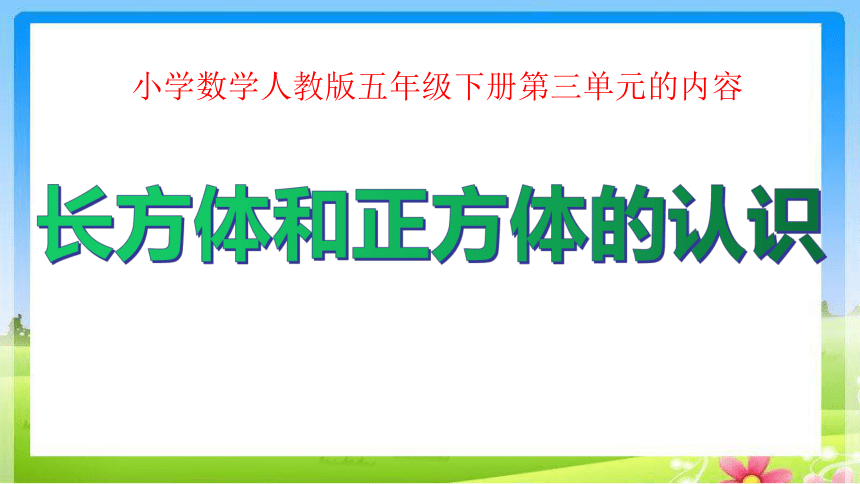 小学数学人教版五年级下册第三单元的内容

长方体和正方体的认识